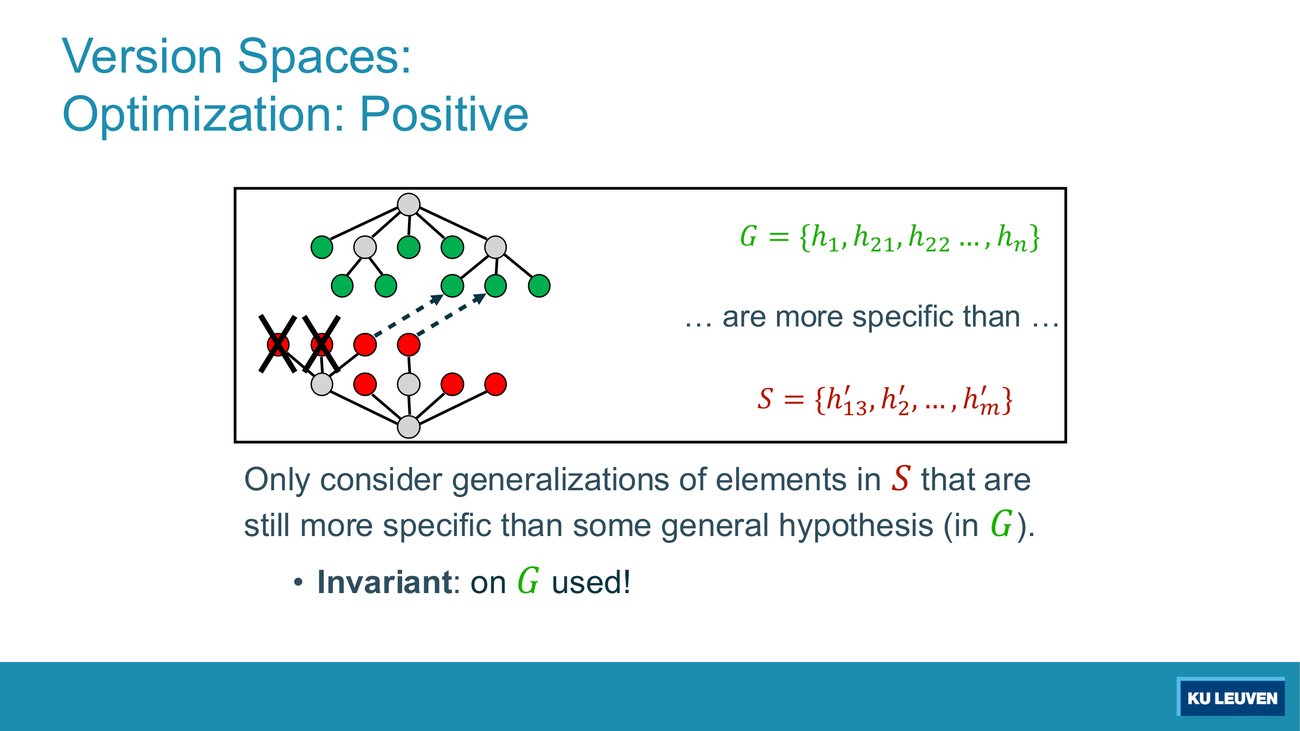 Version Spaces:
Optimization: Positive

$G = \{h_1, h_{21}, h_{22} \dots, h_n\}$

… are more specific than …

$S = \{h'_{13}, h'_2, \dots, h'_m\}$

Only consider generalizations of elements in $S$ that are still more specific than some general hypothesis (in $G$).

• **Invariant**: on $G$ used!

KU LEUVEN